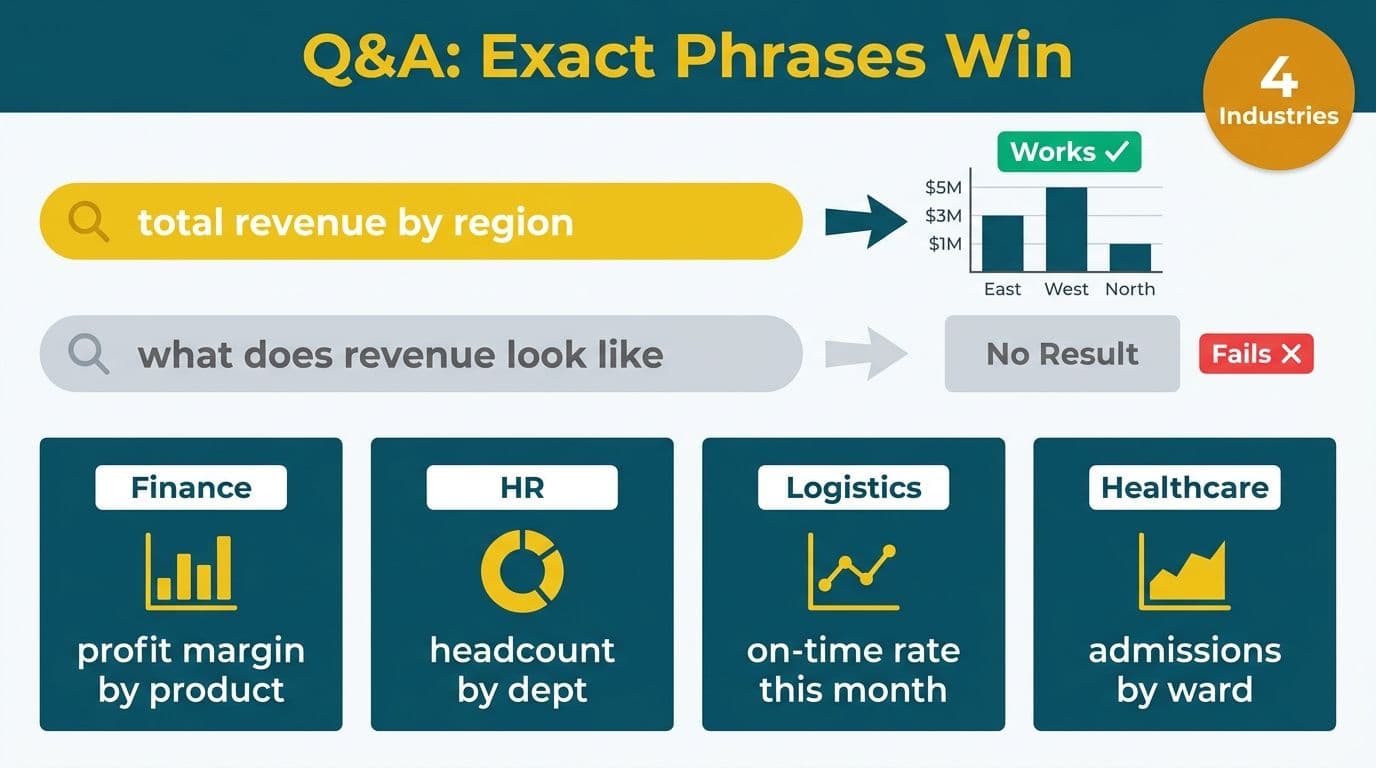 Q&A: Exact Phrases Win

4
Industries

total revenue by region

Works ✓

$5M
$3M
$1M

East West North

what does revenue look like

No Result

Fails ✕

Finance

profit margin by product

HR

headcount by dept

Logistics

on-time rate this month

Healthcare

admissions by ward